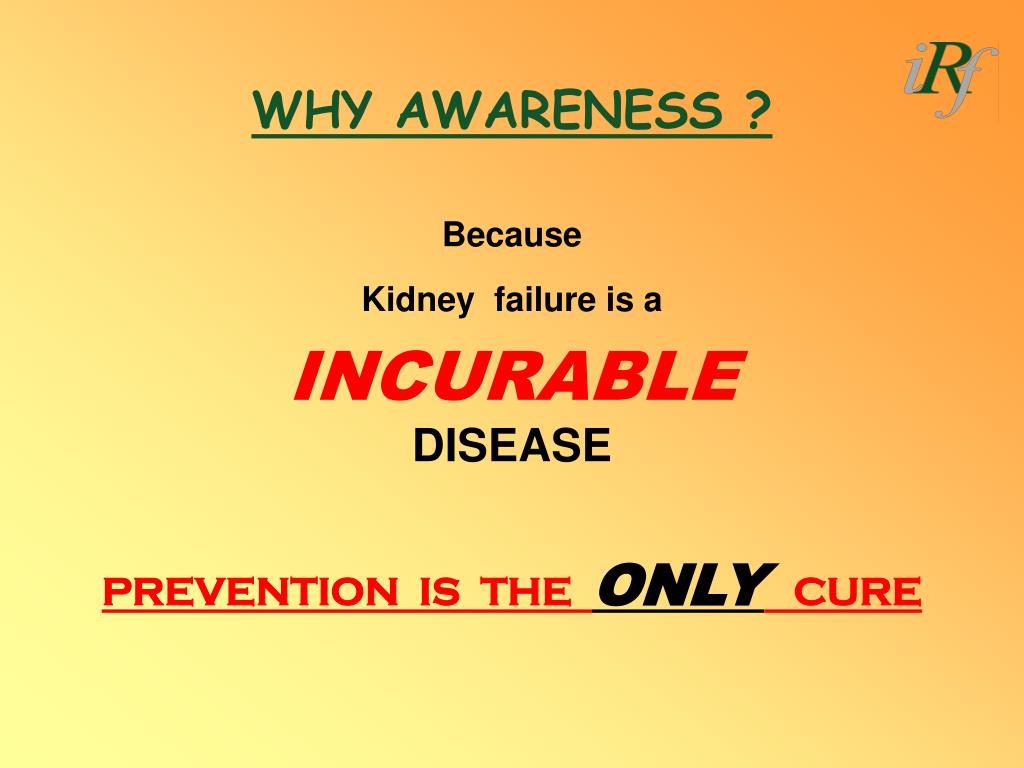 iRf

WHY AWARENESS ?

Because

Kidney failure is a

INCURABLE

DISEASE

PREVENTION IS THE ONLY CURE